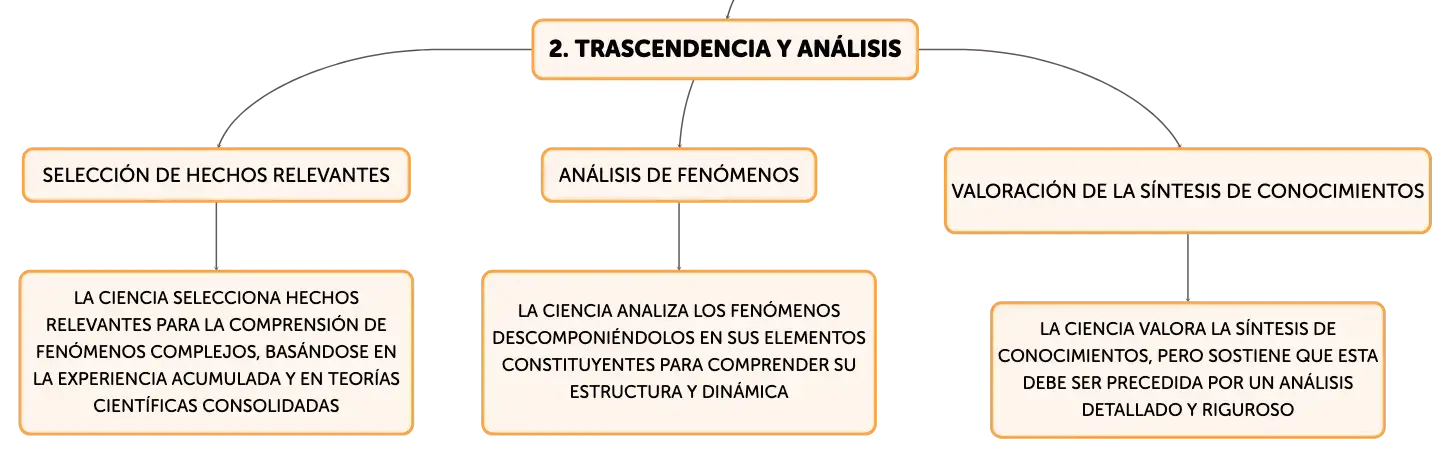 2. TRASCENDENCIA Y ANÁLISIS

SELECCIÓN DE HECHOS RELEVANTES

LA CIENCIA SELECCIONA HECHOS RELEVANTES PARA LA COMPRENSIÓN DE FENÓMENOS COMPLEJOS, BASÁNDOSE EN LA EXPERIENCIA ACUMULADA Y EN TEORÍAS CIENTÍFICAS CONSOLIDADAS

ANÁLISIS DE FENÓMENOS

LA CIENCIA ANALIZA LOS FENÓMENOS DESCOMPONIÉNDOLOS EN SUS ELEMENTOS CONSTITUYENTES PARA COMPRENDER SU ESTRUCTURA Y DINÁMICA

VALORACIÓN DE LA SÍNTESIS DE CONOCIMIENTOS

LA CIENCIA VALORA LA SÍNTESIS DE CONOCIMIENTOS, PERO SOSTIENE QUE ESTA DEBE SER PRECEDIDA POR UN ANÁLISIS DETALLADO Y RIGUROSO